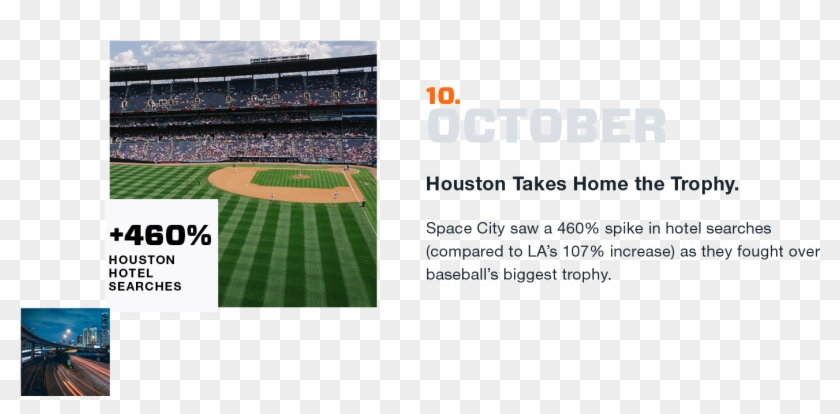 +460%
HOUSTON HOTEL SEARCHES

10.
OCTOBER

Houston Takes Home the Trophy.

Space City saw a 460% spike in hotel searches (compared to LA's 107% increase) as they fought over baseball's biggest trophy.